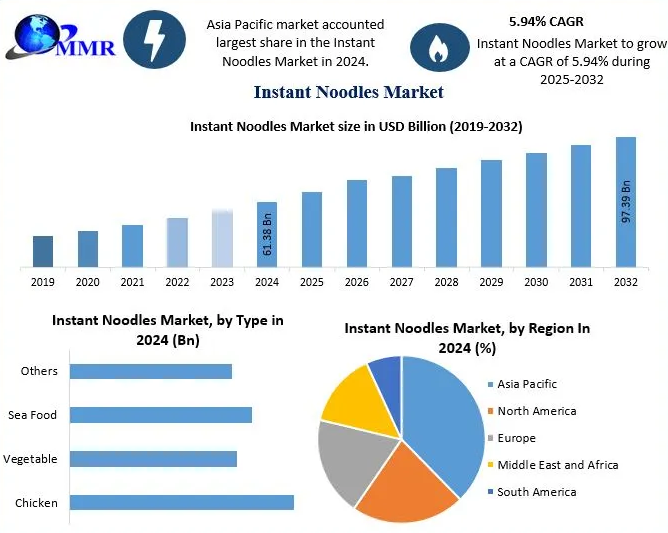 MMR

Asia Pacific market accounted largest share in the Instant Noodles Market in 2024.

5.94% CAGR
Instant Noodles Market to grow at a CAGR of 5.94% during 2025-2032

Instant Noodles Market

Instant Noodles Market size in USD Billion (2019-2032)

61.38 Bn
97.39 Bn

2019 2020 2021 2022 2023 2024 2025 2026 2027 2028 2029 2030 2031 2032

Instant Noodles Market, by Type in 2024 (Bn)

Others
Sea Food
Vegetable
Chicken

Instant Noodles Market, by Region In 2024 (%)

Asia Pacific
North America
Europe
Middle East and Africa
South America